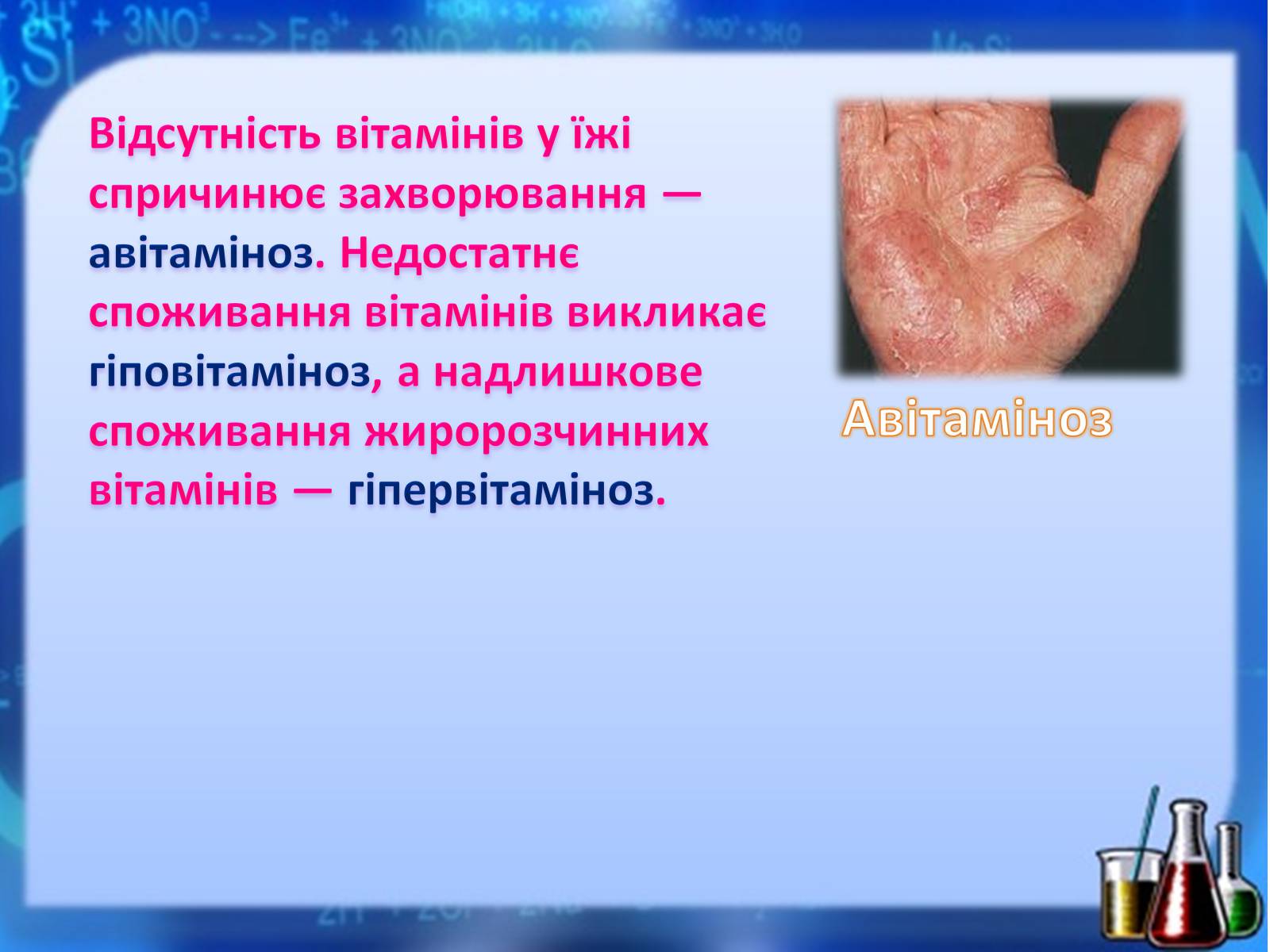 Відсутність вітамінів у їжі спричинює захворювання — авітаміноз. Недостатнє споживання вітамінів викликає гіповітаміноз, а надлишкове споживання жиророзчинних вітамінів — гіпервітаміноз.

Авітаміноз